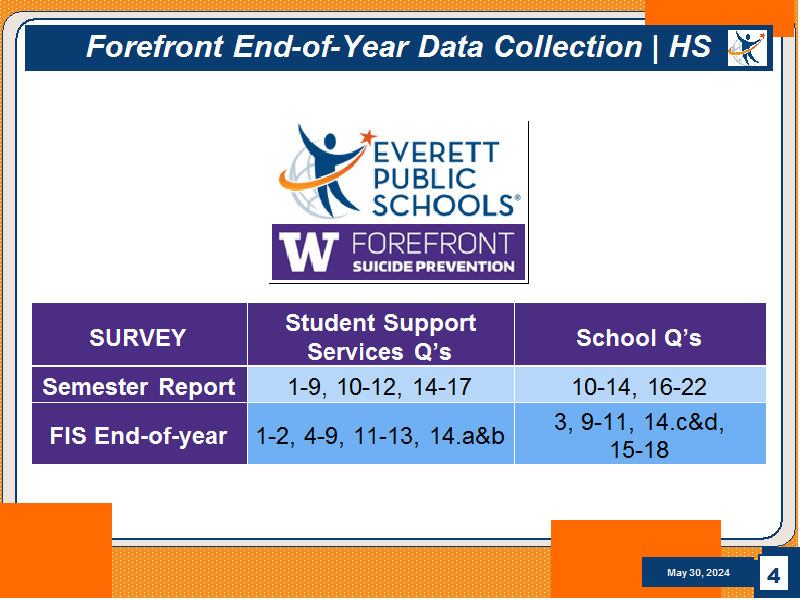 Forefront End-of-Year Data Collection | HS

EVERETT PUBLIC SCHOOLS®

W FOREFRONT SUICIDE PREVENTION

| SURVEY | Student Support Services Q's | School Q's |
|---|---|---|
| Semester Report | 1-9, 10-12, 14-17 | 10-14, 16-22 |
| FIS End-of-year | 1-2, 4-9, 11-13, 14.a&b | 3, 9-11, 14.c&d, 15-18 |

May 30, 2024

4